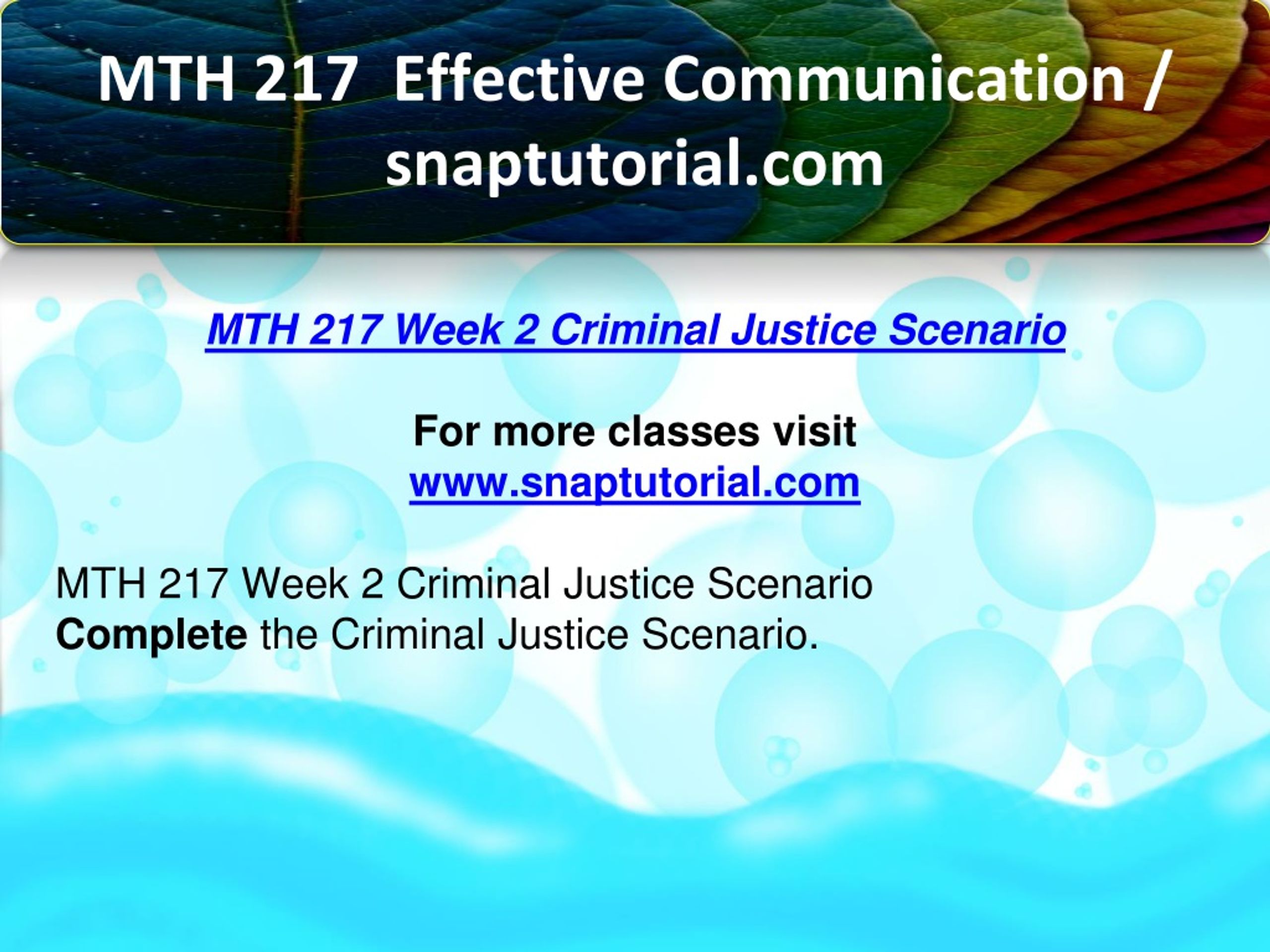 MTH 217 Effective Communication / snaptutorial.com

MTH 217 Week 2 Criminal Justice Scenario

For more classes visit
www.snaptutorial.com

MTH 217 Week 2 Criminal Justice Scenario
Complete the Criminal Justice Scenario.